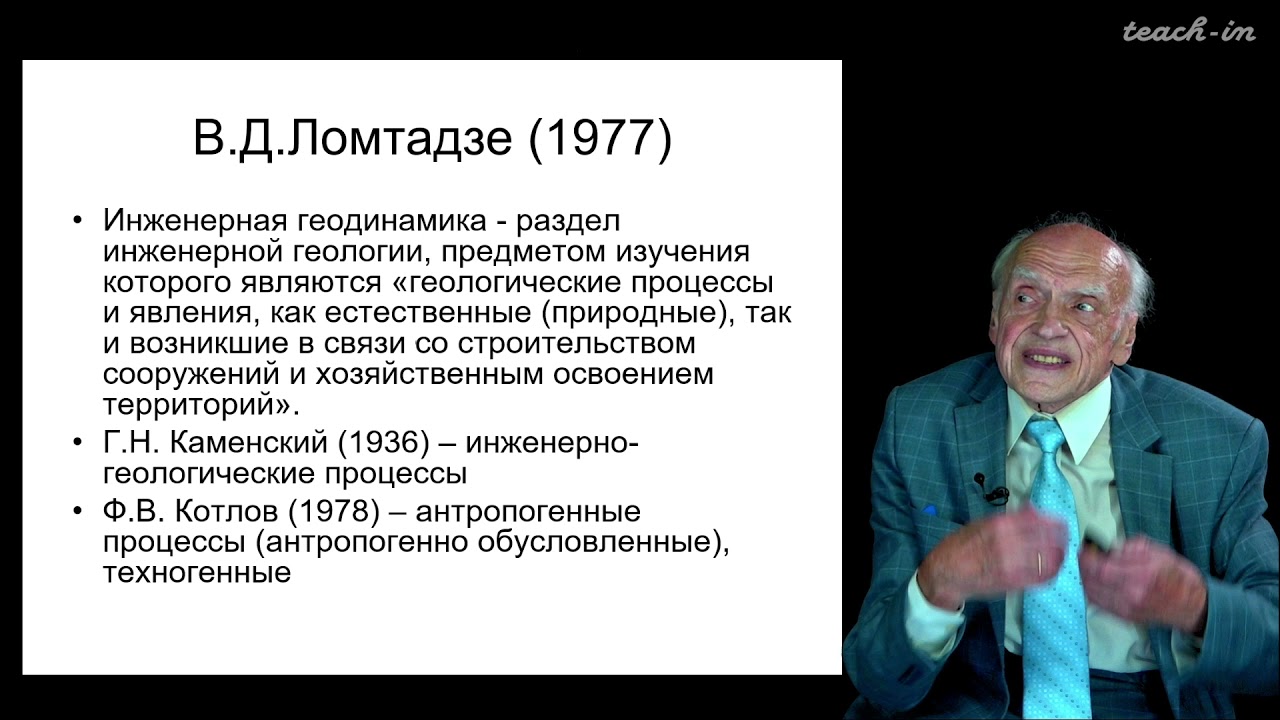 teach-in

В.Д.Ломтадзе (1977)

• Инженерная геодинамика - раздел инженерной геологии, предметом изучения которого являются «геологические процессы и явления, как естественные (природные), так и возникшие в связи со строительством сооружений и хозяйственным освоением территорий».
• Г.Н. Каменский (1936) – инженерно-геологические процессы
• Ф.В. Котлов (1978) – антропогенные процессы (антропогенно обусловленные), техногенные